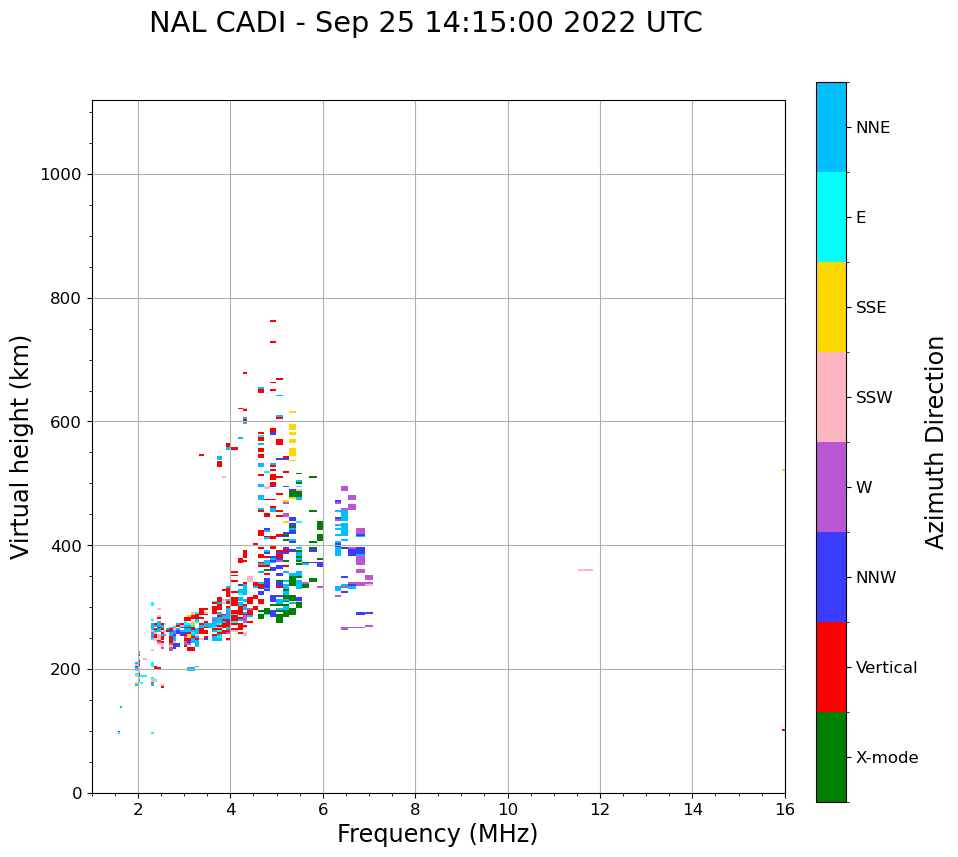 NAL CADI - Sep 25 14:15:00 2022 UTC

Virtual height (km)

1000
800
600
400
200
0

2
4
6
8
10
12
14
16

Frequency (MHz)

NNE
E
SSE
SSW
W
NNW
Vertical
X-mode

Azimuth Direction